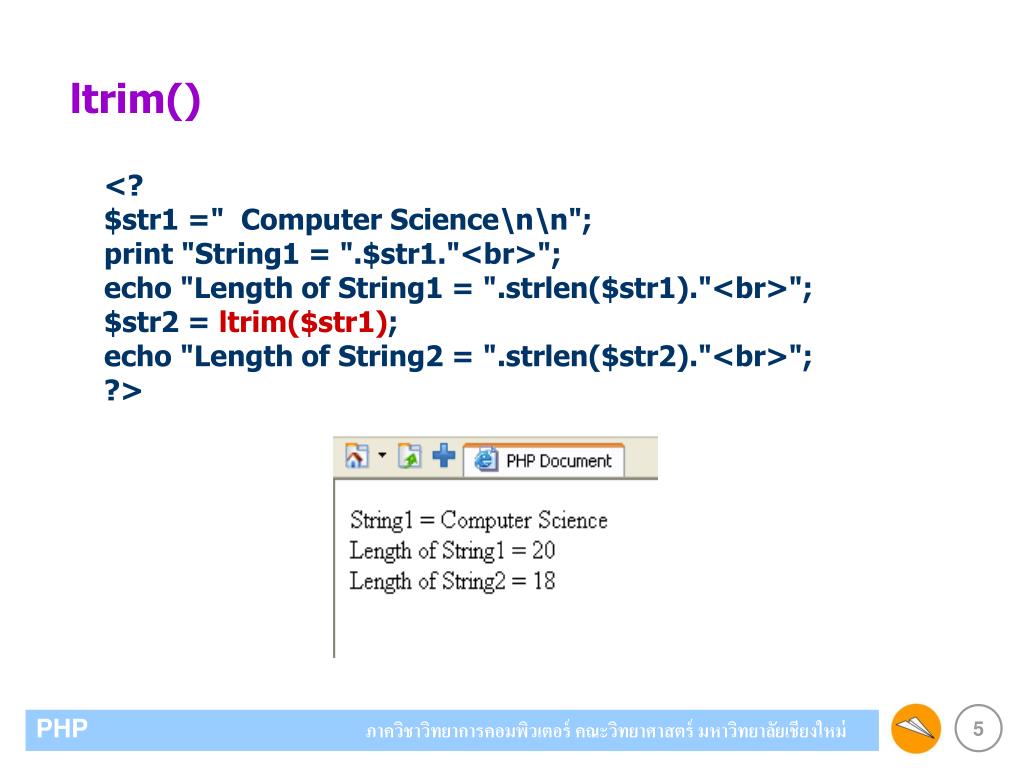 ltrim()

<?
$str1 =" Computer Science\n\n";
print "String1 = ".$str1."<br>";
echo "Length of String1 = ".strlen($str1)."<br>";
$str2 = ltrim($str1);
echo "Length of String2 = ".strlen($str2)."<br>";
?>

PHP Document

String1 = Computer Science
Length of String1 = 20
Length of String2 = 18

PHP

ภาควิชาวิทยาการคอมพิวเตอร์ คณะวิทยาศาสตร์ มหาวิทยาลัยเชียงใหม่

5